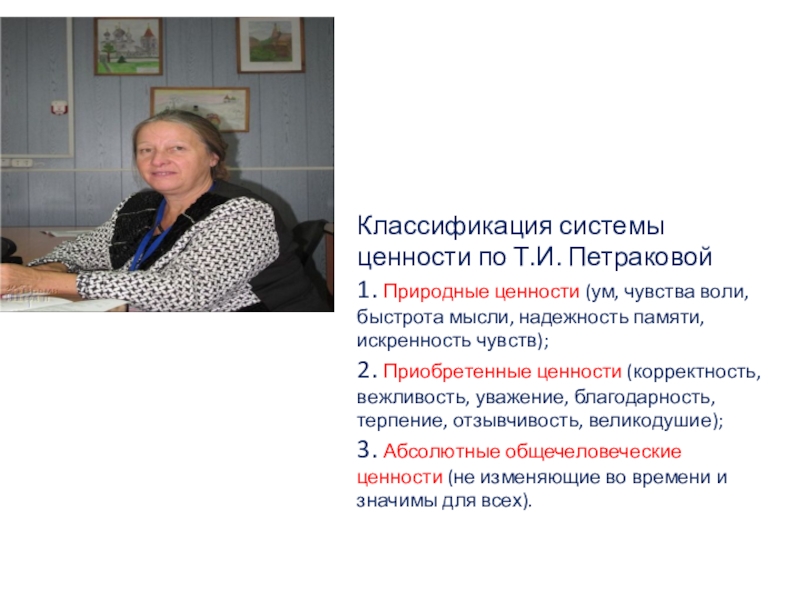 Классификация системы ценности по Т.И. Петраковой

1. Природные ценности (ум, чувства воли, быстрота мысли, надежность памяти, искренность чувств);

2. Приобретенные ценности (корректность, вежливость, уважение, благодарность, терпение, отзывчивость, великодушие);

3. Абсолютные общечеловеческие ценности (не изменяющие во времени и значимы для всех).